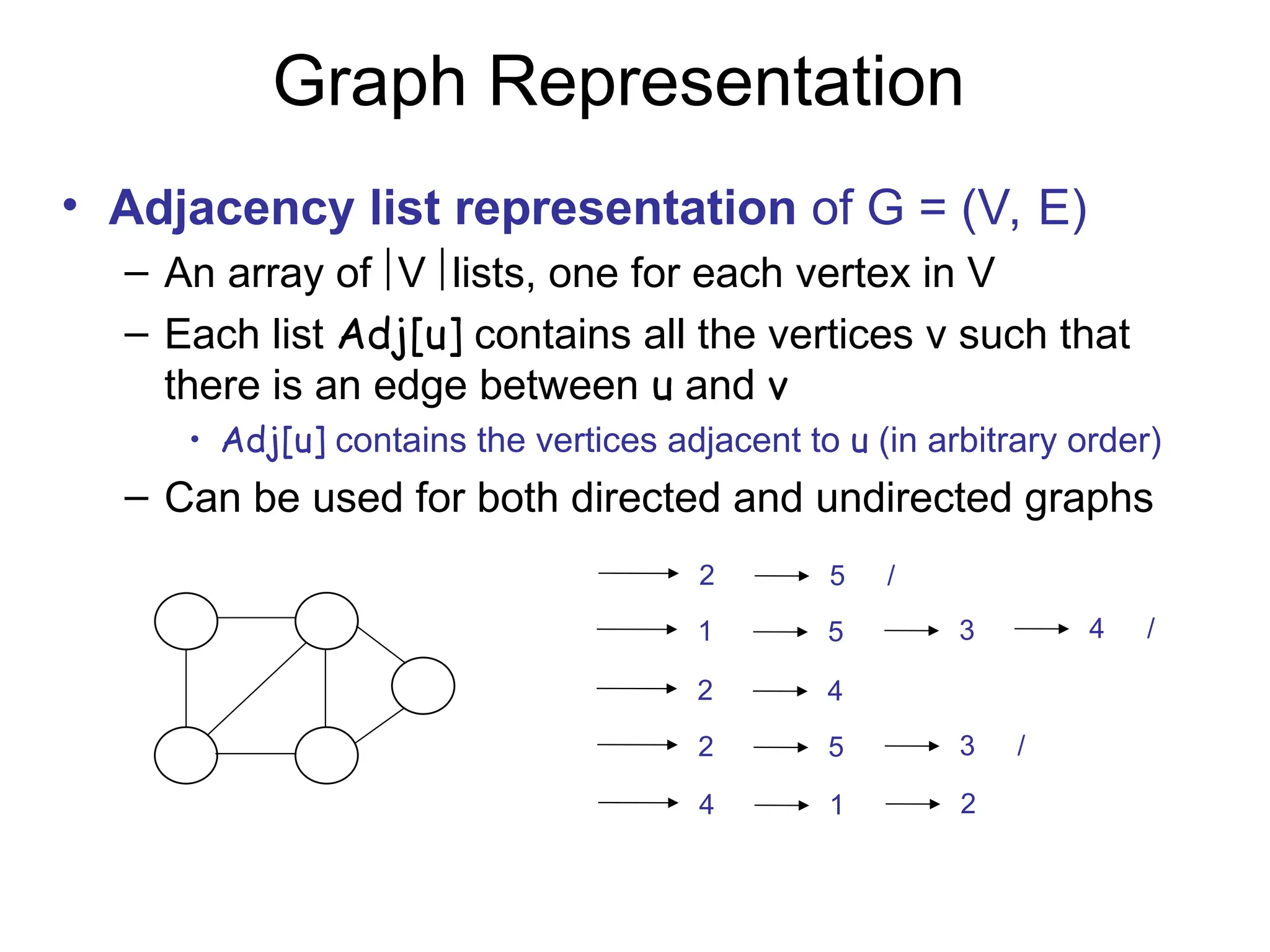 Graph Representation

• **Adjacency list representation** of G = (V, E)

– An array of |V| lists, one for each vertex in V

– Each list Adj[u] contains all the vertices v such that there is an edge between u and v

• Adj[u] contains the vertices adjacent to u (in arbitrary order)

– Can be used for both directed and undirected graphs

→ 2 → 5 /
→ 1 → 5 → 3 → 4 /
→ 2 → 4
→ 2 → 5 → 3 /
→ 4 → 1 → 2